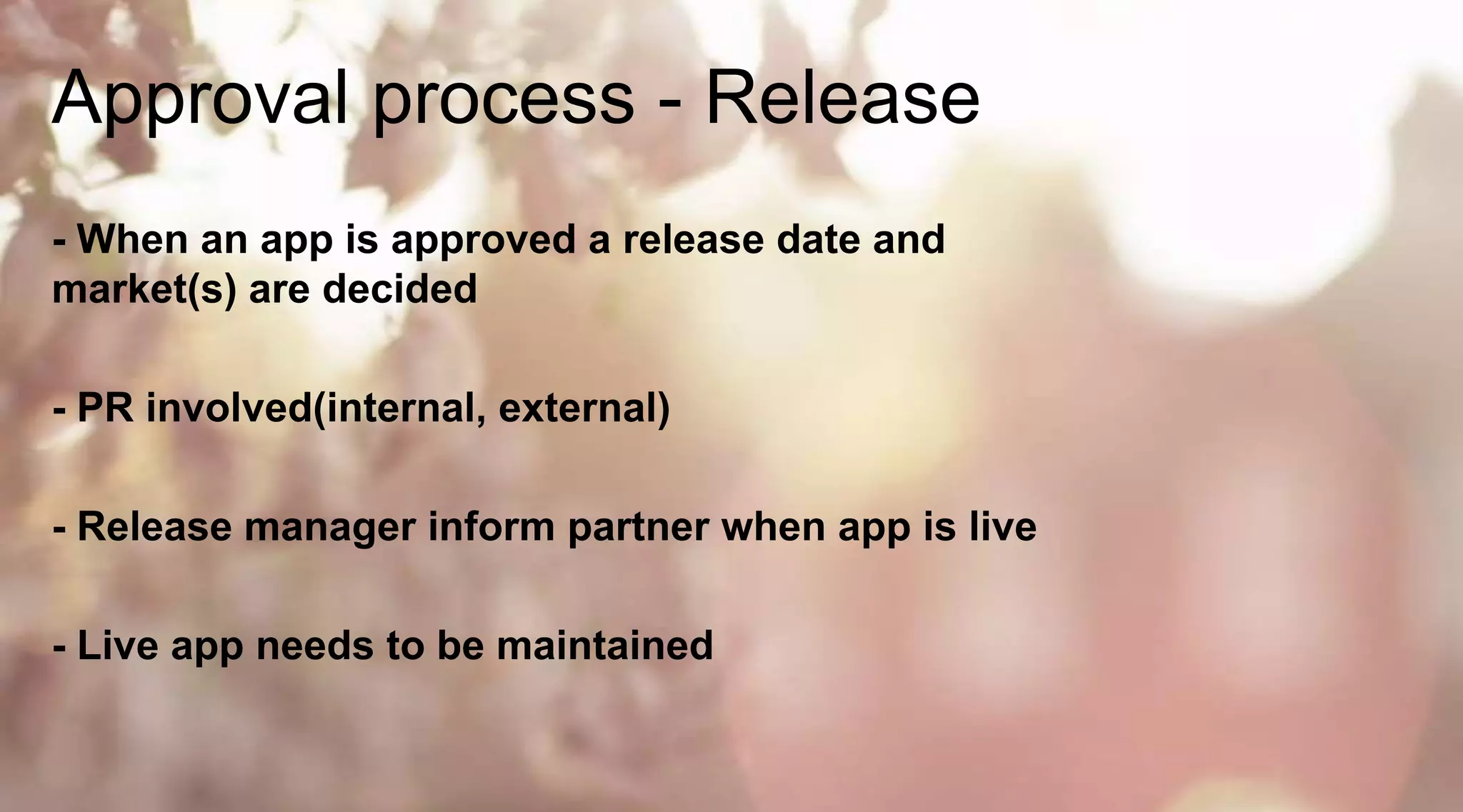 Approval process - Release

- When an app is approved a release date and market(s) are decided

- PR involved(internal, external)

- Release manager inform partner when app is live

- Live app needs to be maintained